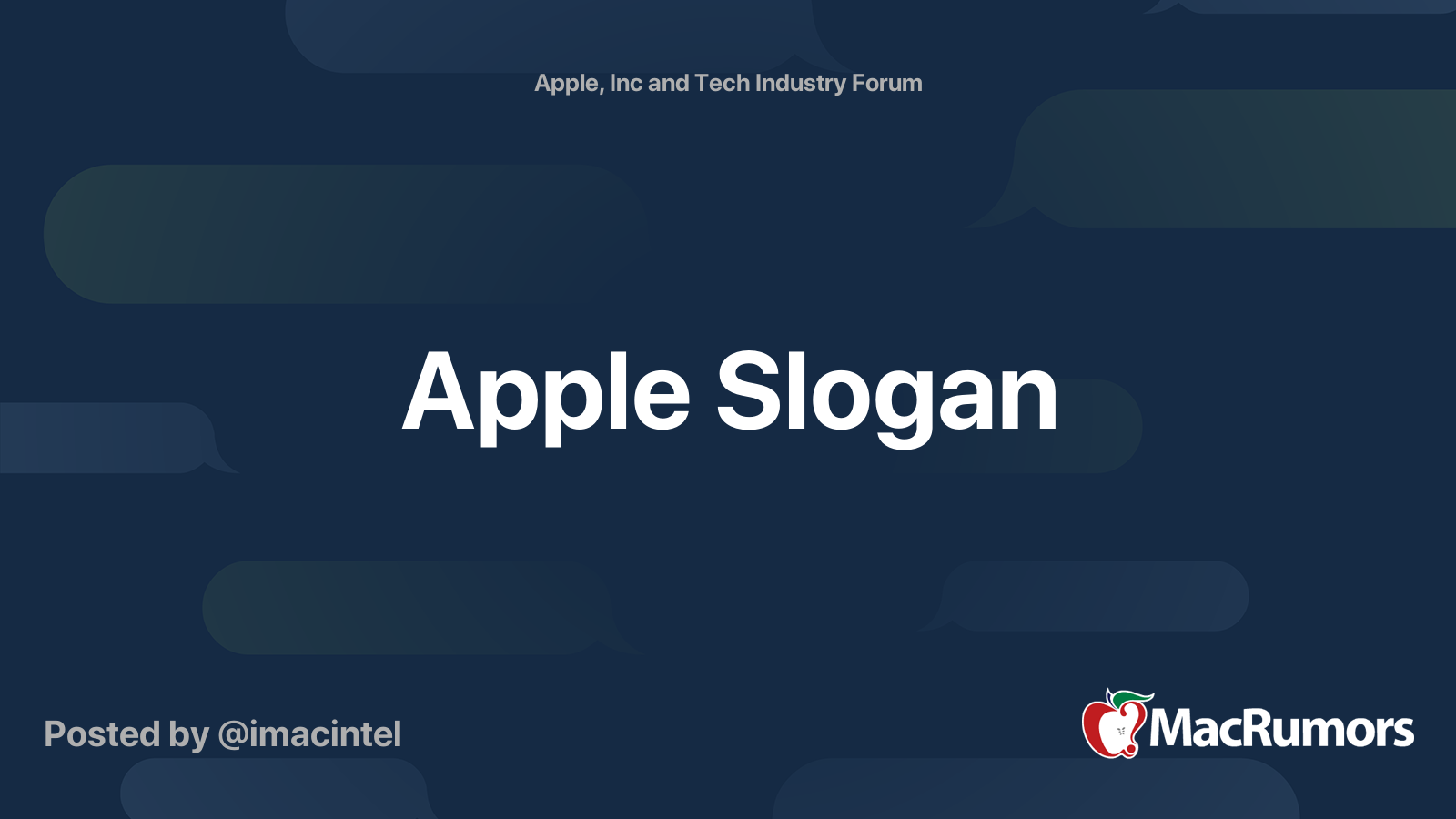 Apple, Inc and Tech Industry Forum

Apple Slogan

Posted by @imacintel

MacRumors